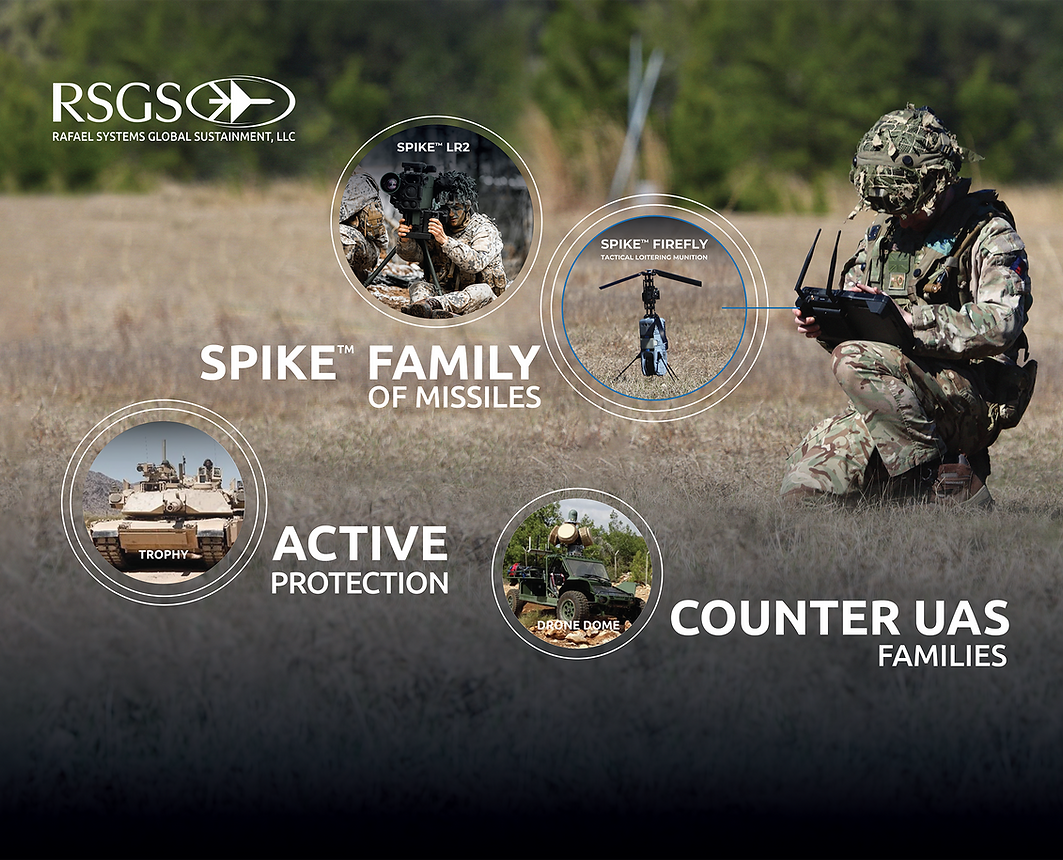 RSGS
RAFAEL SYSTEMS GLOBAL SUSTAINMENT, LLC

SPIKE™ LR2

SPIKE™ FIREFLY
TACTICAL LOITERING MUNITION

SPIKE™ FAMILY
OF MISSILES

TROPHY

ACTIVE
PROTECTION

DRONE DOME

COUNTER UAS
FAMILIES